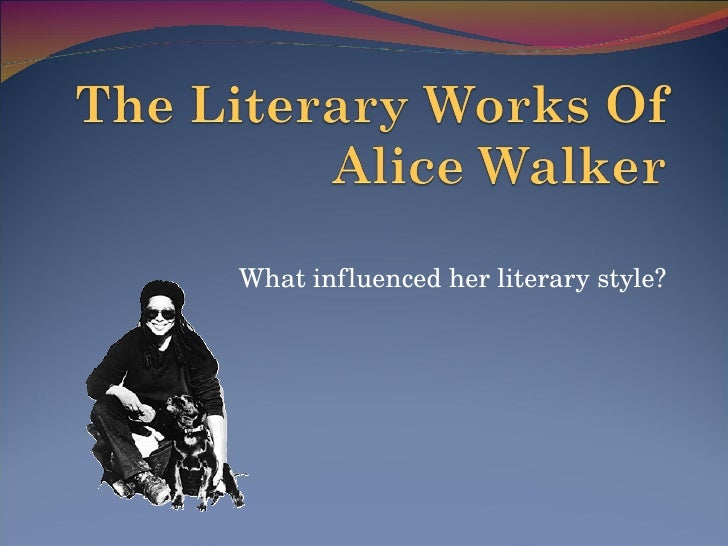 The Literary Works Of Alice Walker

What influenced her literary style?